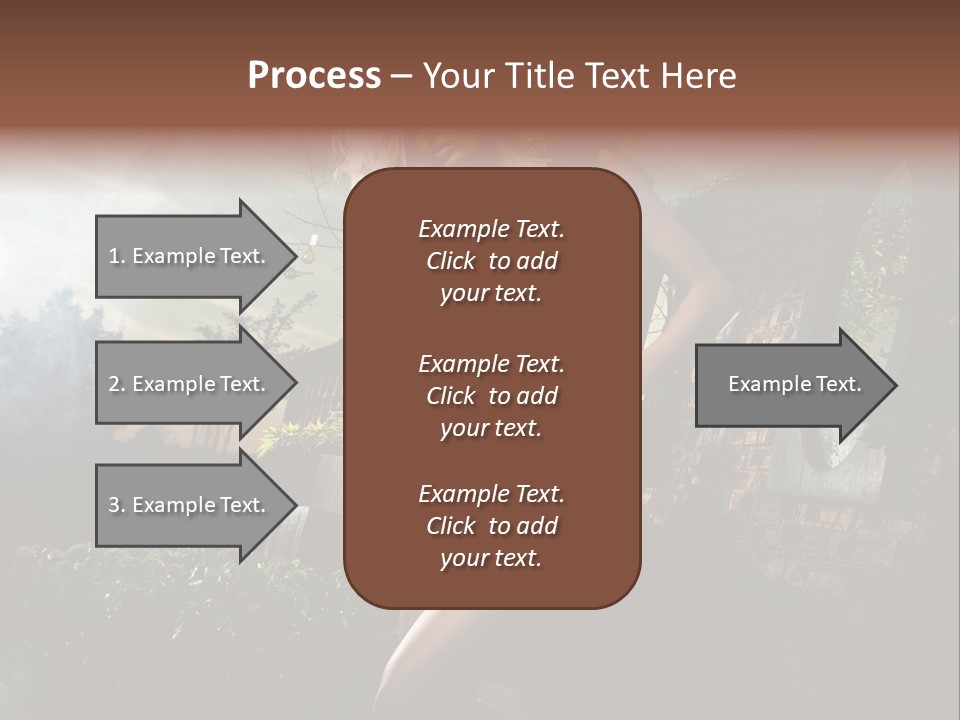 Process – Your Title Text Here

1. Example Text.

2. Example Text.

3. Example Text.

Example Text. Click to add your text.

Example Text. Click to add your text.

Example Text. Click to add your text.

Example Text.